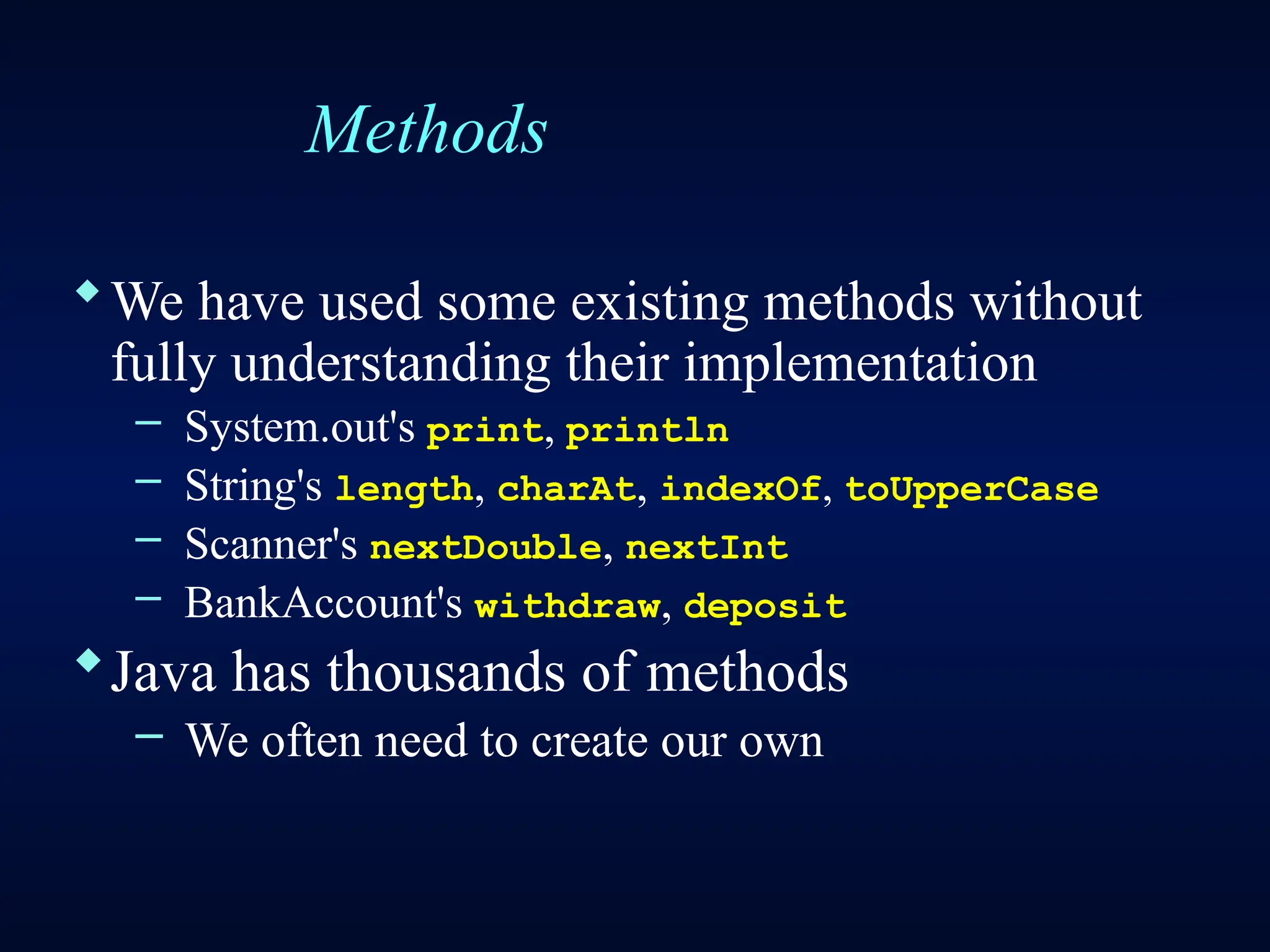 Methods

◆ We have used some existing methods without fully understanding their implementation

– System.out's print, println
– String's length, charAt, indexOf, toUpperCase
– Scanner's nextDouble, nextInt
– BankAccount's withdraw, deposit

◆ Java has thousands of methods

– We often need to create our own